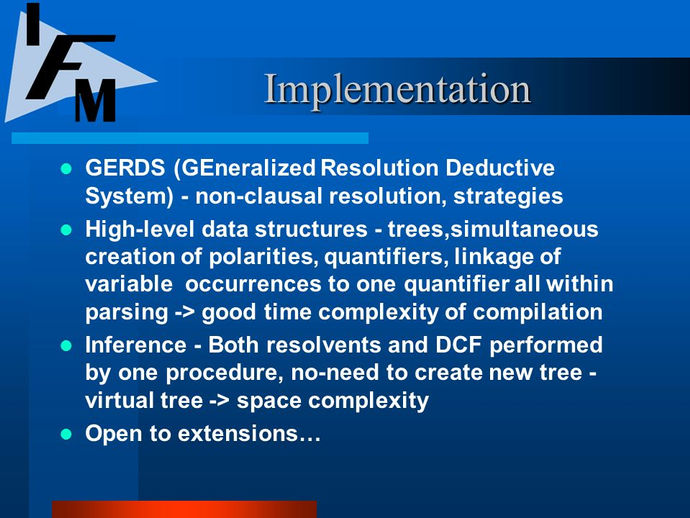 IFM

Implementation

- GERDS (GEneralized Resolution Deductive System) - non-clausal resolution, strategies
- High-level data structures - trees,simultaneous creation of polarities, quantifiers, linkage of variable occurrences to one quantifier all within parsing -> good time complexity of compilation
- Inference - Both resolvents and DCF performed by one procedure, no-need to create new tree - virtual tree -> space complexity
- Open to extensions…